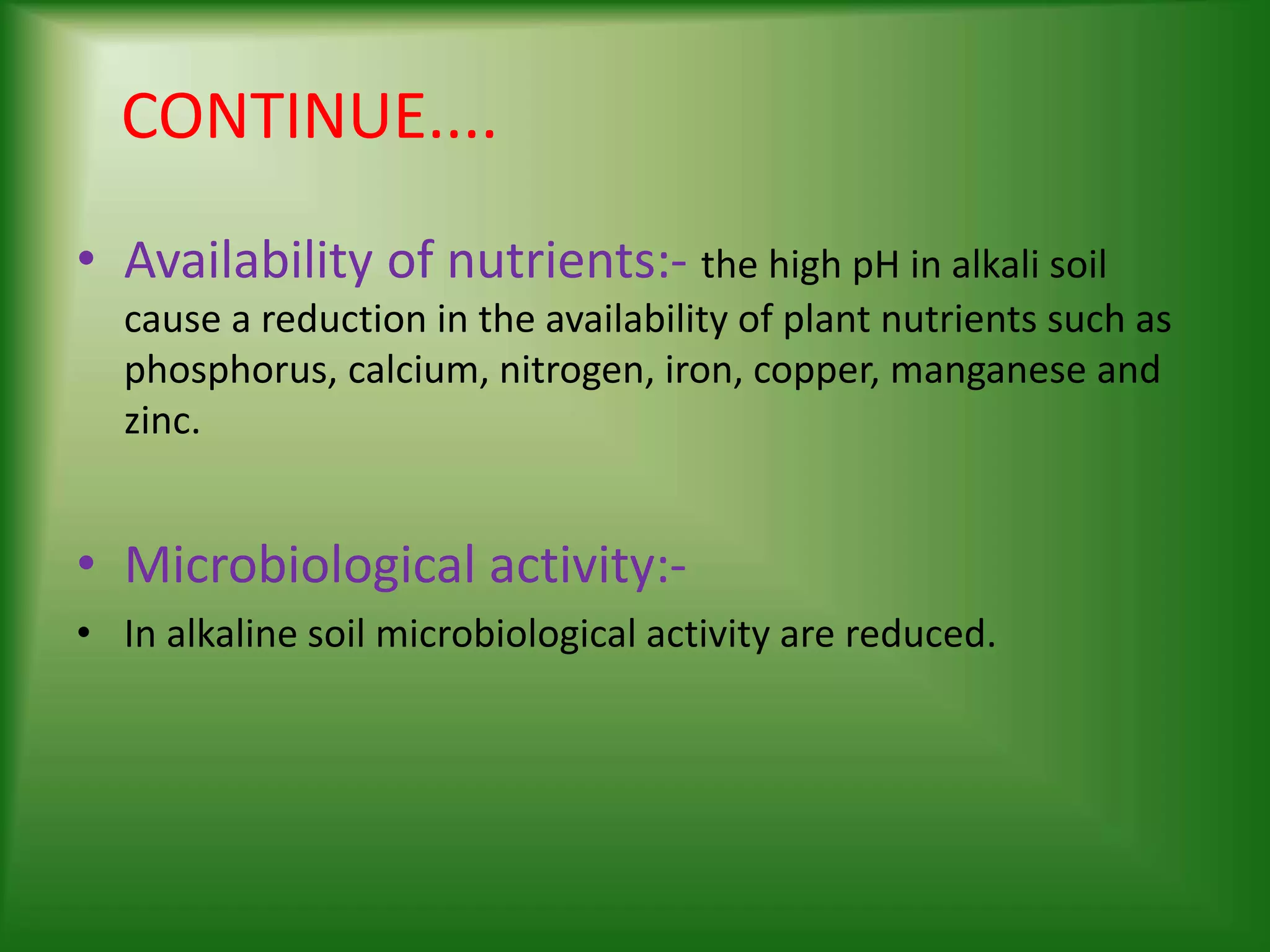 CONTINUE....

• Availability of nutrients:- the high pH in alkali soil cause a reduction in the availability of plant nutrients such as phosphorus, calcium, nitrogen, iron, copper, manganese and zinc.

• Microbiological activity:-

• In alkaline soil microbiological activity are reduced.